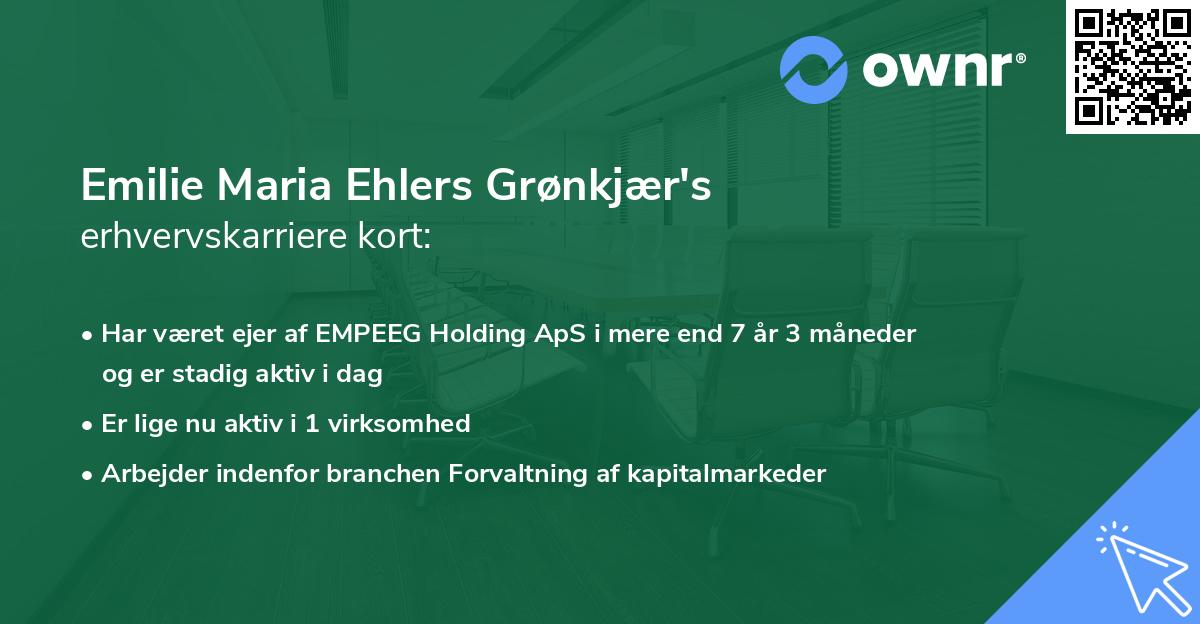 ownr®

Emilie Maria Ehlers Grønkjær's
erhvervskarriere kort:

• Har været ejer af EMPEEG Holding ApS i mere end 7 år 3 måneder og er stadig aktiv i dag
• Er lige nu aktiv i 1 virksomhed
• Arbejder indenfor branchen Forvaltning af kapitalmarkeder